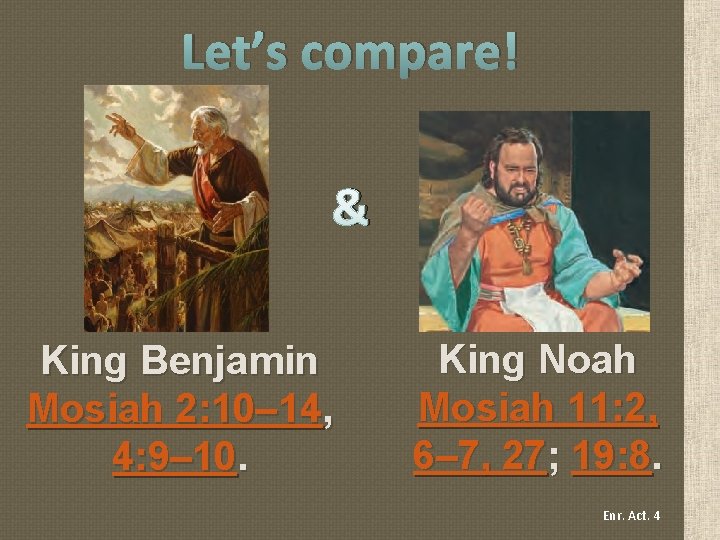 Let's compare!

&

King Benjamin
Mosiah 2:10–14, 4:9–10.

King Noah
Mosiah 11:2, 6–7, 27; 19:8.

Enr. Act. 4